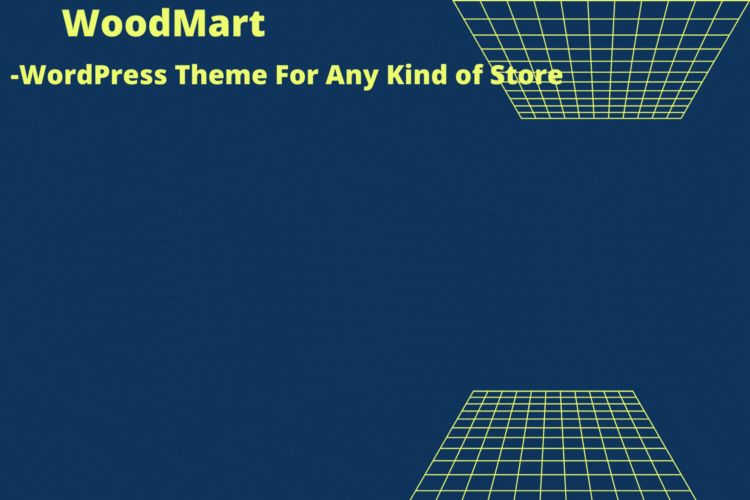 WoodMart

-WordPress Theme For Any Kind of Store